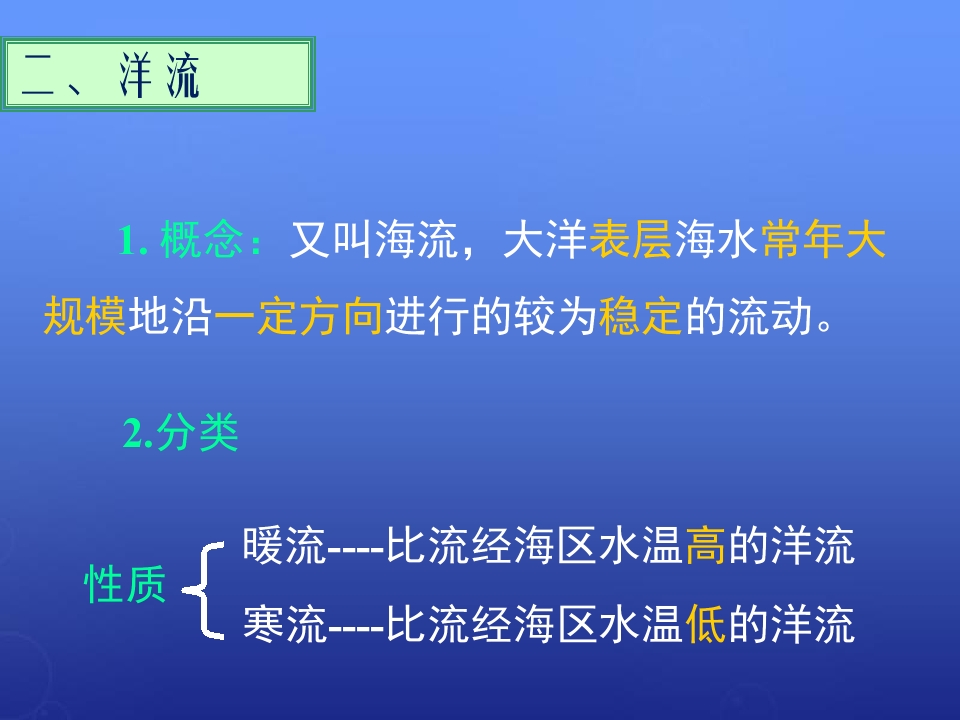 二、洋流

1. 概念：又叫海流，大洋表层海水常年大规模地沿一定方向进行的较为稳定的流动。

2.分类

性质

暖流----比流经海区水温高的洋流

寒流----比流经海区水温低的洋流